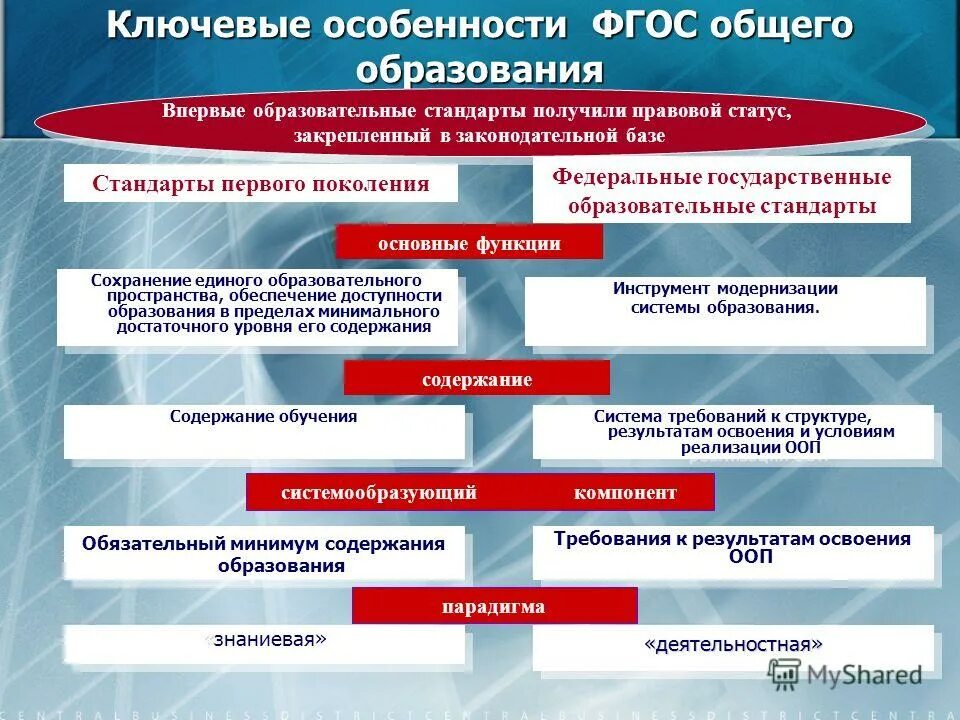 Ключевые особенности ФГОС общего образования

Впервые образовательные стандарты получили правовой статус, закрепленный в законодательной базе

Стандарты первого поколения

Федеральные государственные образовательные стандарты

основные функции

Сохранение единого образовательного пространства, обеспечение доступности образования в пределах минимального достаточного уровня его содержания

Инструмент модернизации системы образования.

содержание

Содержание обучения

Система требований к структуре, результатам освоения и условиям реализации ООП

системообразующий компонент

Обязательный минимум содержания образования

Требования к результатам освоения ООП

парадигма

«знаниевая»

«деятельностная»

MyShared

CENTRALBUSINESSDISTRICTCENTRALBUSINESSDISTRICTCENTRA